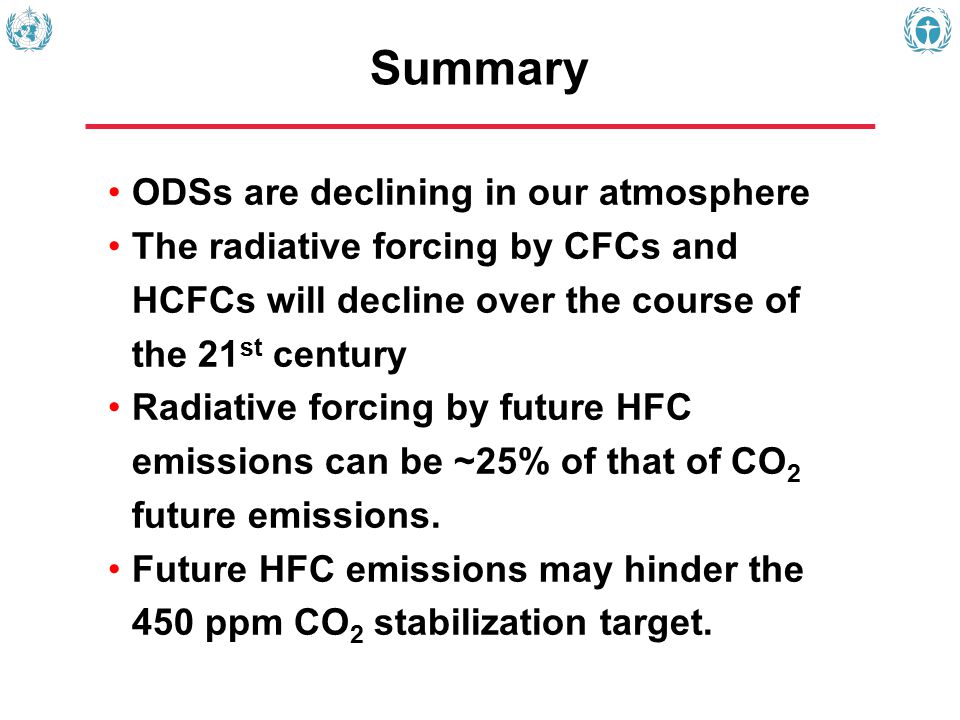 Summary

• ODSs are declining in our atmosphere
• The radiative forcing by CFCs and HCFCs will decline over the course of the 21$^{st}$ century
• Radiative forcing by future HFC emissions can be ~25% of that of $CO_2$ future emissions.
• Future HFC emissions may hinder the 450 ppm $CO_2$ stabilization target.